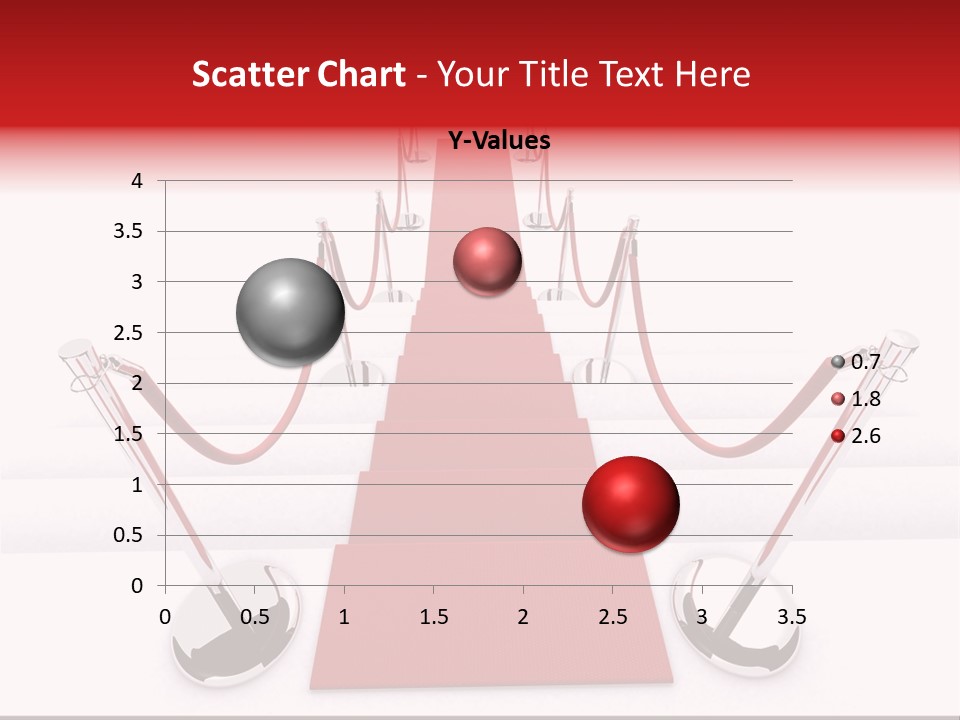 Scatter Chart - Your Title Text Here

Y-Values

4
3.5
3
2.5
2
1.5
1
0.5
0

0 0.5 1 1.5 2 2.5 3 3.5

0.7
1.8
2.6